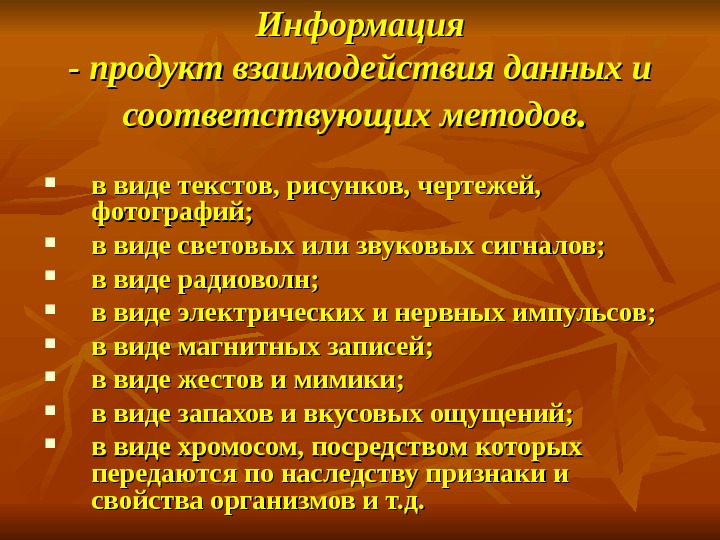 Информация
- продукт взаимодействия данных и соответствующих методов.

- в виде текстов, рисунков, чертежей, фотографий;
- в виде световых или звуковых сигналов;
- в виде радиоволн;
- в виде электрических и нервных импульсов;
- в виде магнитных записей;
- в виде жестов и мимики;
- в виде запахов и вкусовых ощущений;
- в виде хромосом, посредством которых передаются по наследству признаки и свойства организмов и т.д.